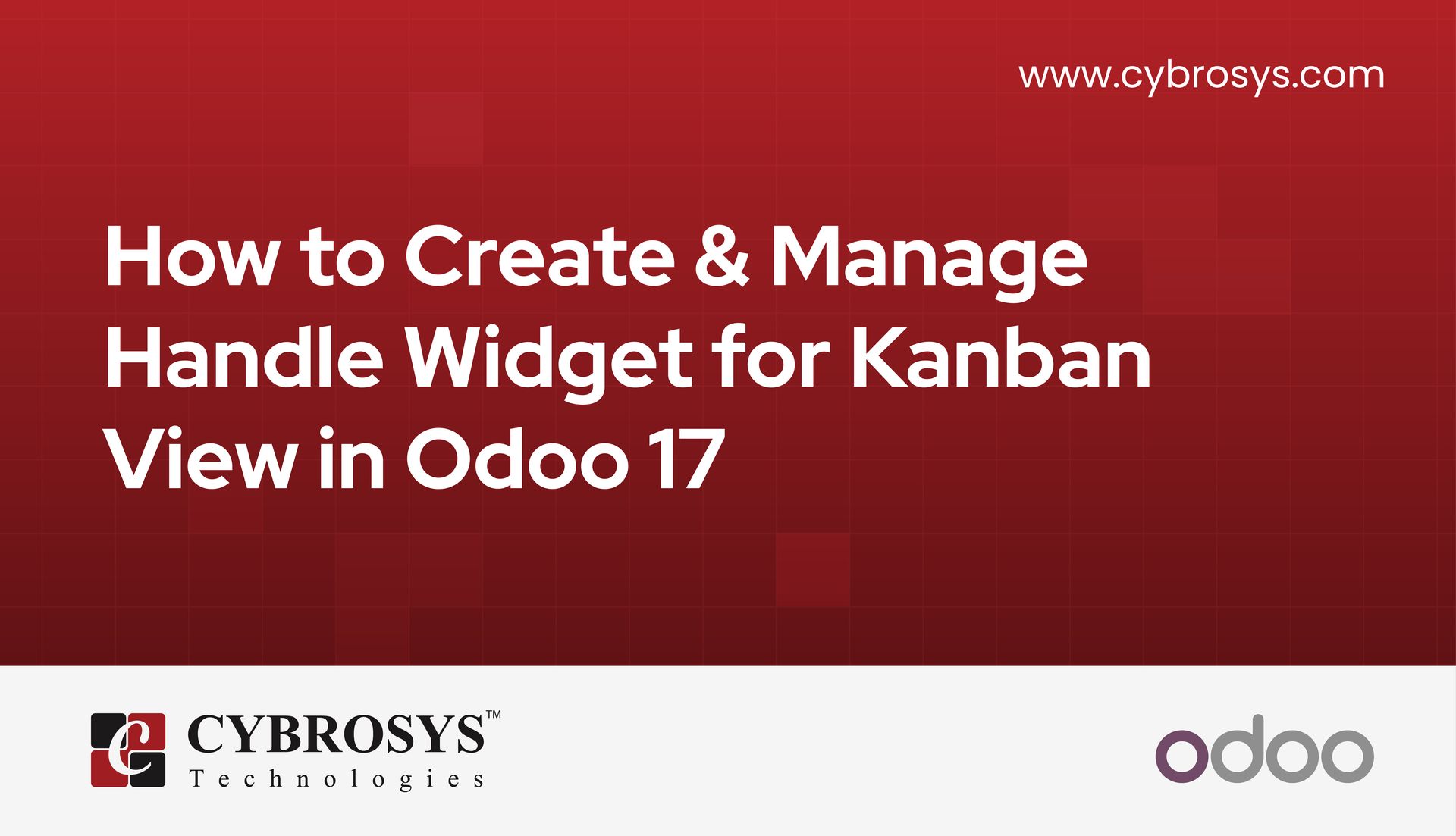 www.cybrosys.com

How to Create & Manage Handle Widget for Kanban View in Odoo 17

CYBROSYS™
Technologies

odoo